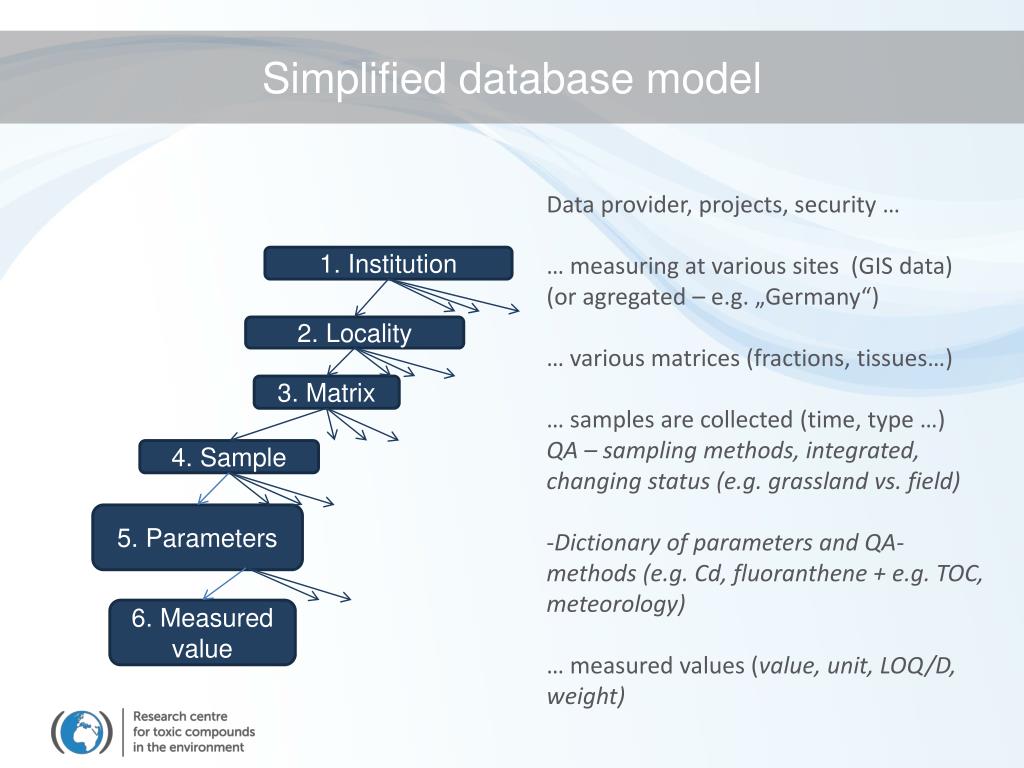 Simplified database model

1. Institution

2. Locality

3. Matrix

4. Sample

5. Parameters

6. Measured value

Data provider, projects, security …

… measuring at various sites (GIS data) (or agregated – e.g. „Germany“)

… various matrices (fractions, tissues…)

… samples are collected (time, type …) QA – sampling methods, integrated, changing status (e.g. grassland vs. field)

-Dictionary of parameters and QA-methods (e.g. Cd, fluoranthene + e.g. TOC, meteorology)

… measured values (value, unit, LOQ/D, weight)

Research centre for toxic compounds in the environment